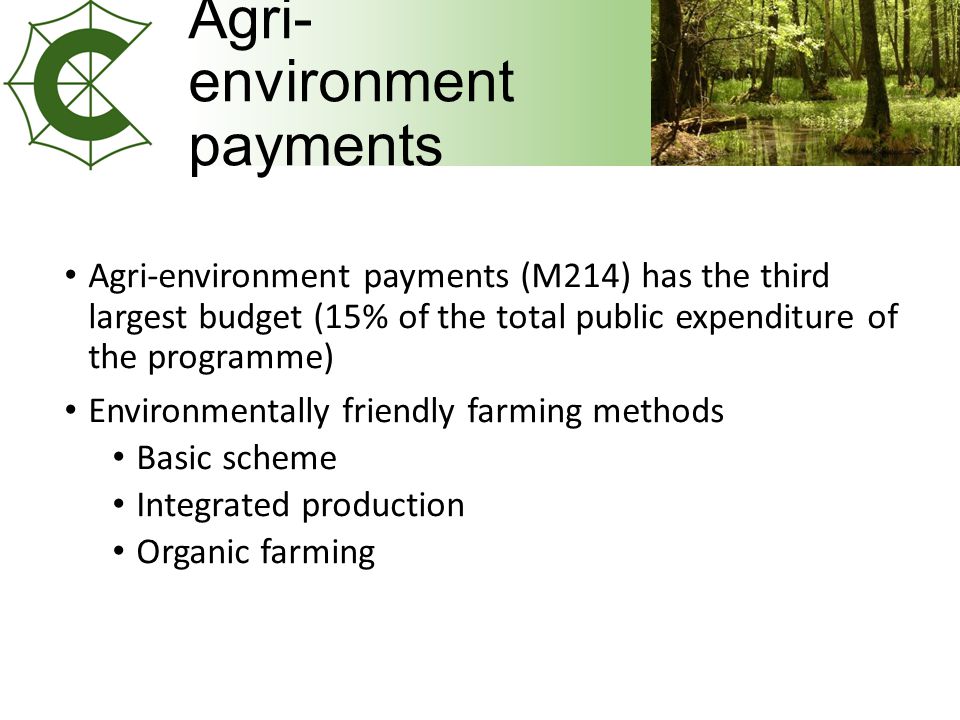 Agri-environment payments

• Agri-environment payments (M214) has the third largest budget (15% of the total public expenditure of the programme)
• Environmentally friendly farming methods
  • Basic scheme
  • Integrated production
  • Organic farming